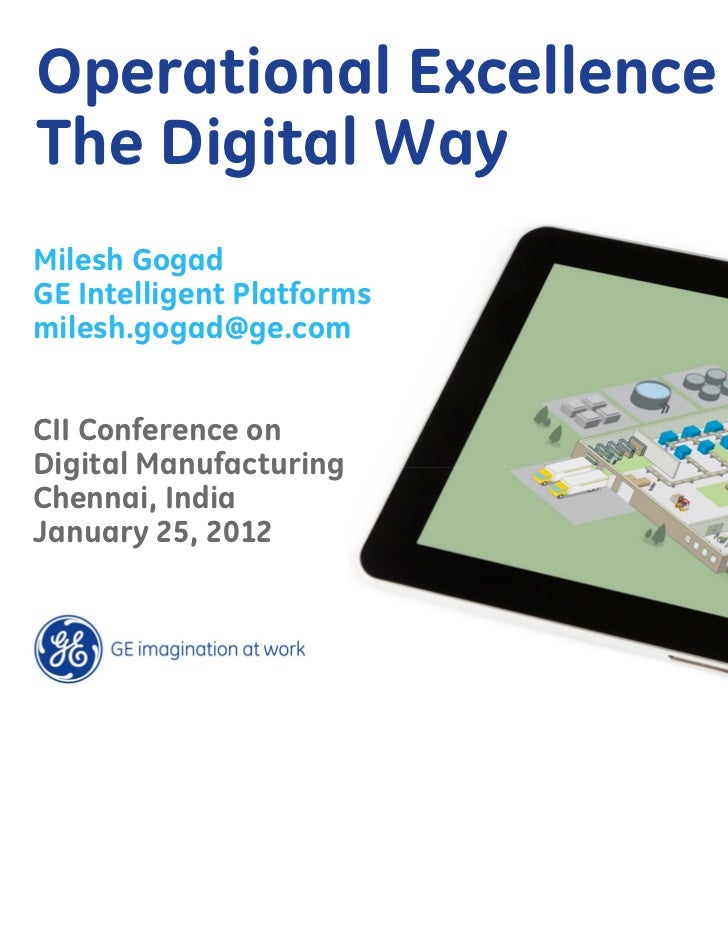 Operational Excellence
The Digital Way

Milesh Gogad
GE Intelligent Platforms
milesh.gogad@ge.com

CII Conference on
Digital Manufacturing
Chennai, India
January 25, 2012

GE imagination at work